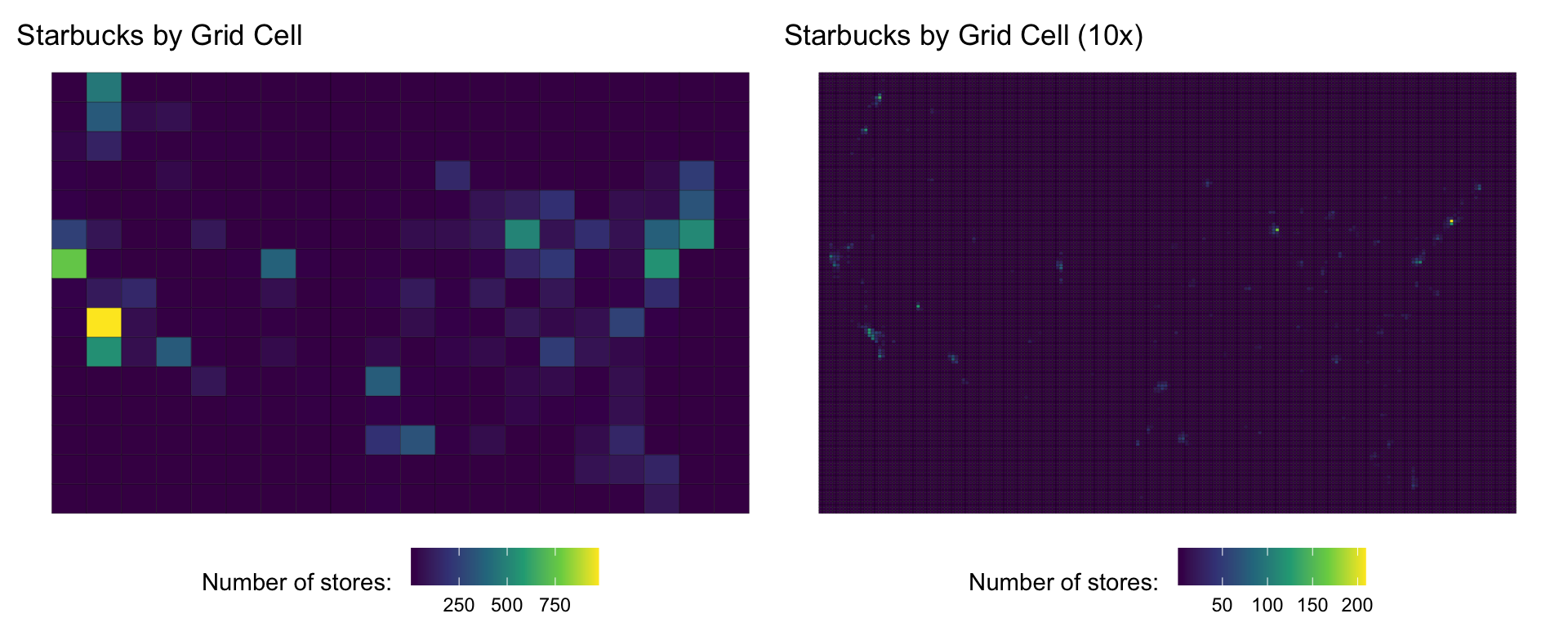 Starbucks by Grid Cell

Number of stores:

250 500 750

Starbucks by Grid Cell (10x)

Number of stores:

50 100 150 200